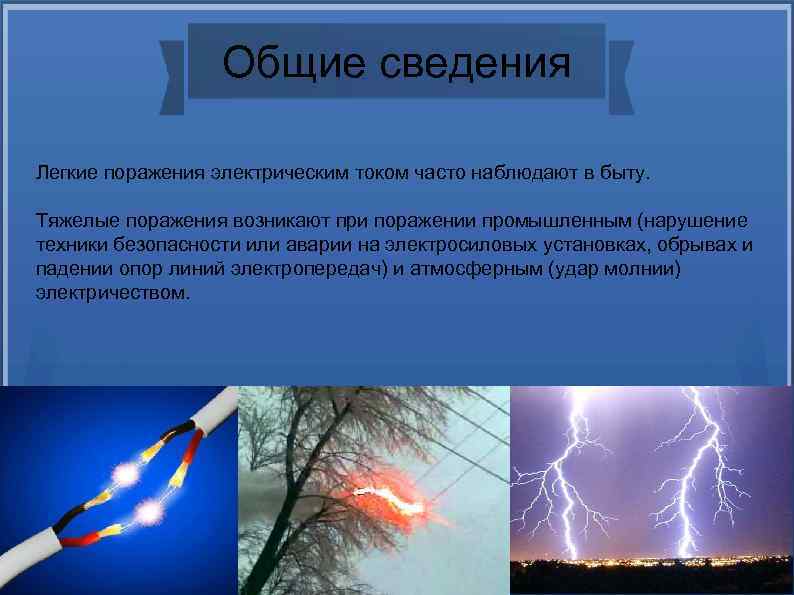 Общие сведения

Легкие поражения электрическим током часто наблюдают в быту.

Тяжелые поражения возникают при поражении промышленным (нарушение техники безопасности или аварии на электросиловых установках, обрывах и падении опор линий электропередач) и атмосферным (удар молнии) электричеством.